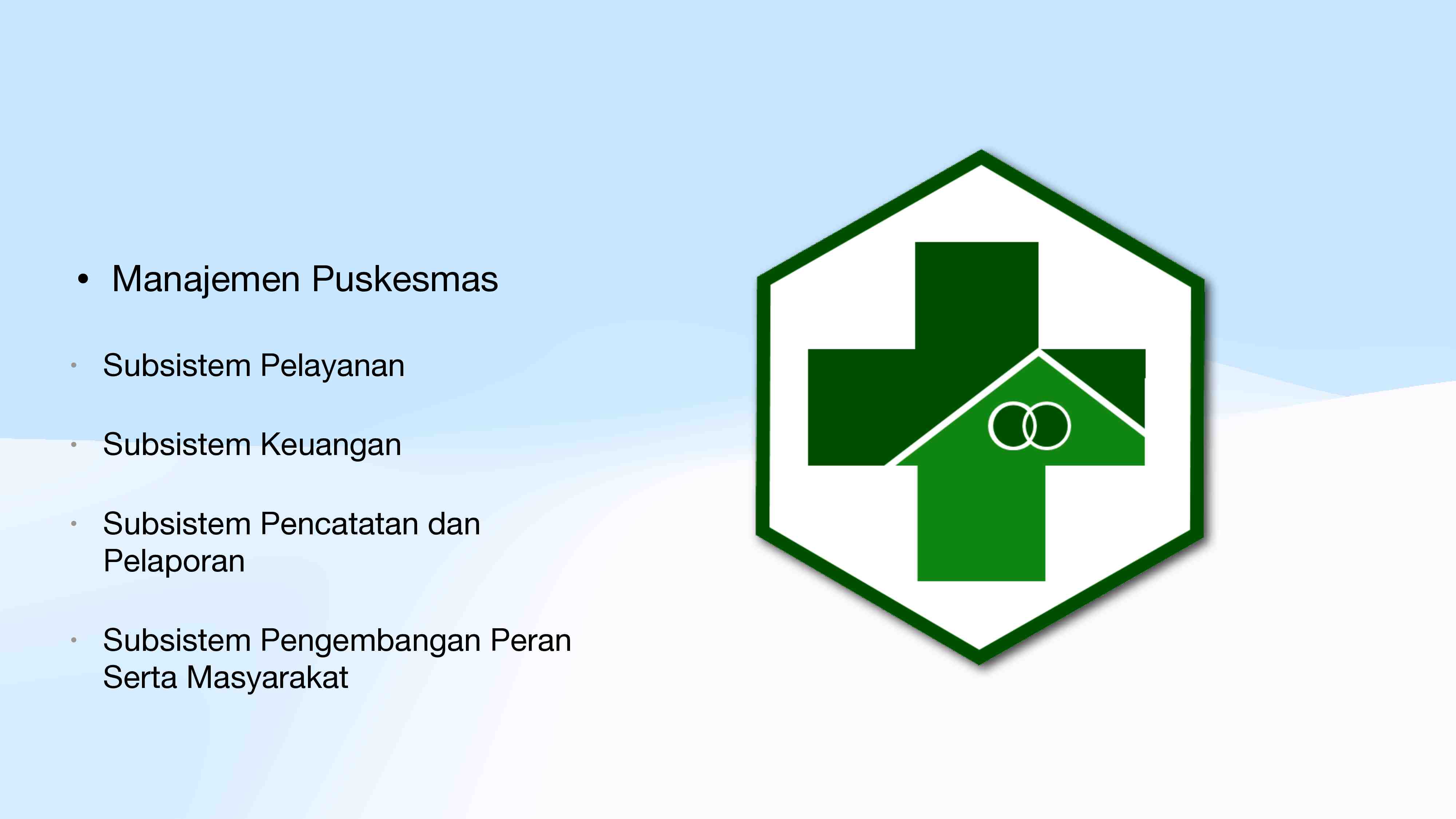 • Manajemen Puskesmas

• Subsistem Pelayanan

• Subsistem Keuangan

• Subsistem Pencatatan dan Pelaporan

• Subsistem Pengembangan Peran Serta Masyarakat